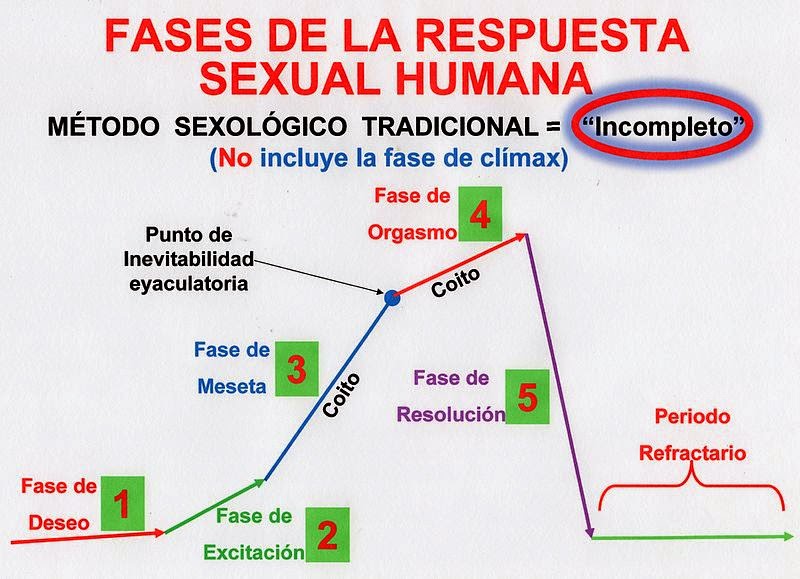 FASES DE LA RESPUESTA SEXUAL HUMANA

MÉTODO SEXOLÓGICO TRADICIONAL = "Incompleto"

(No incluye la fase de clímax)

Fase de Orgasmo 4

Punto de Inevitabilidad eyaculatoria

Coito

Fase de Meseta 3

Coito

Fase de Resolución 5

Periodo Refractario

Fase de Deseo 1

Fase de Excitación 2